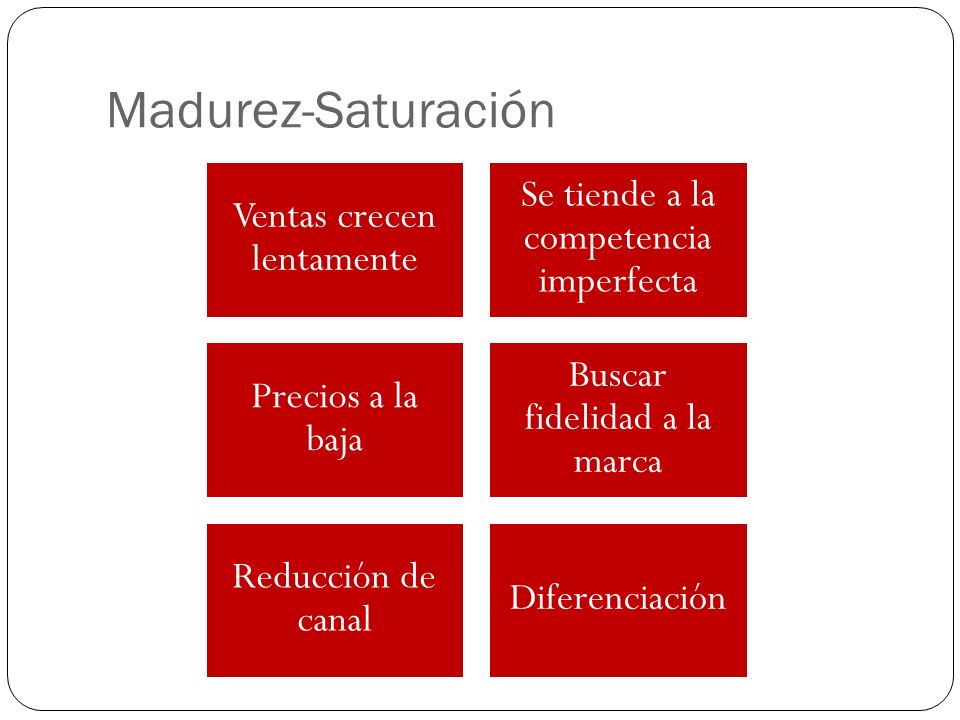 Madurez-Saturación

Ventas crecen lentamente

Se tiende a la competencia imperfecta

Precios a la baja

Buscar fidelidad a la marca

Reducción de canal

Diferenciación